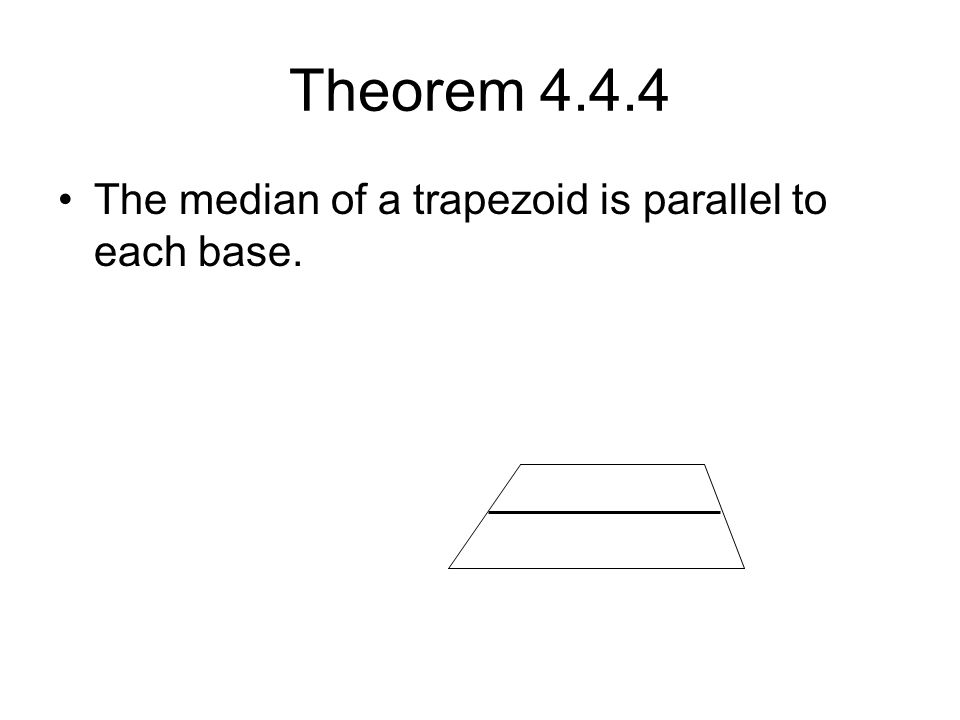 Theorem 4.4.4

• The median of a trapezoid is parallel to each base.